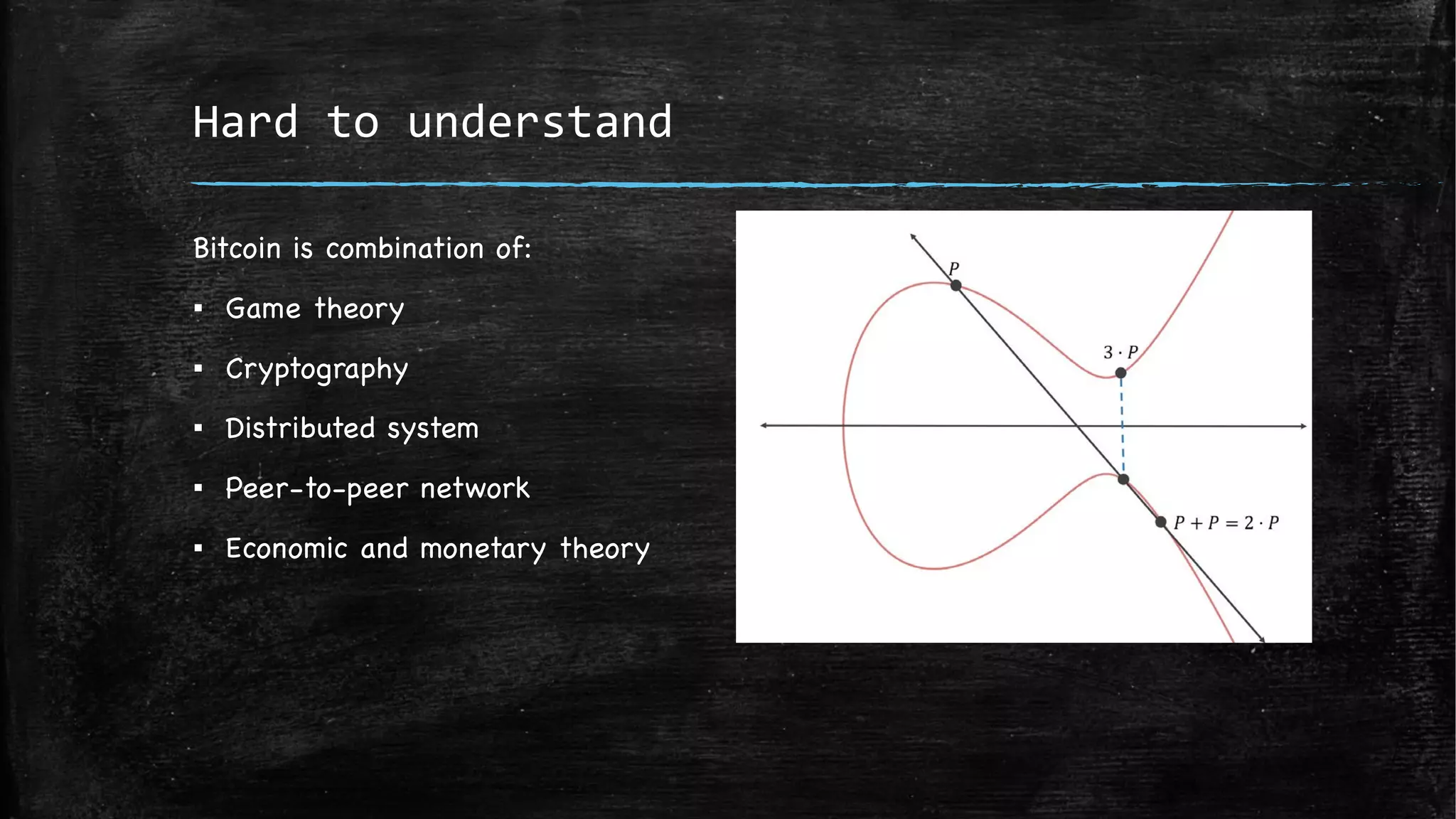 Hard to understand

Bitcoin is combination of:

▪ Game theory
▪ Cryptography
▪ Distributed system
▪ Peer-to-peer network
▪ Economic and monetary theory

$P$

$3 \cdot P$

$P + P = 2 \cdot P$